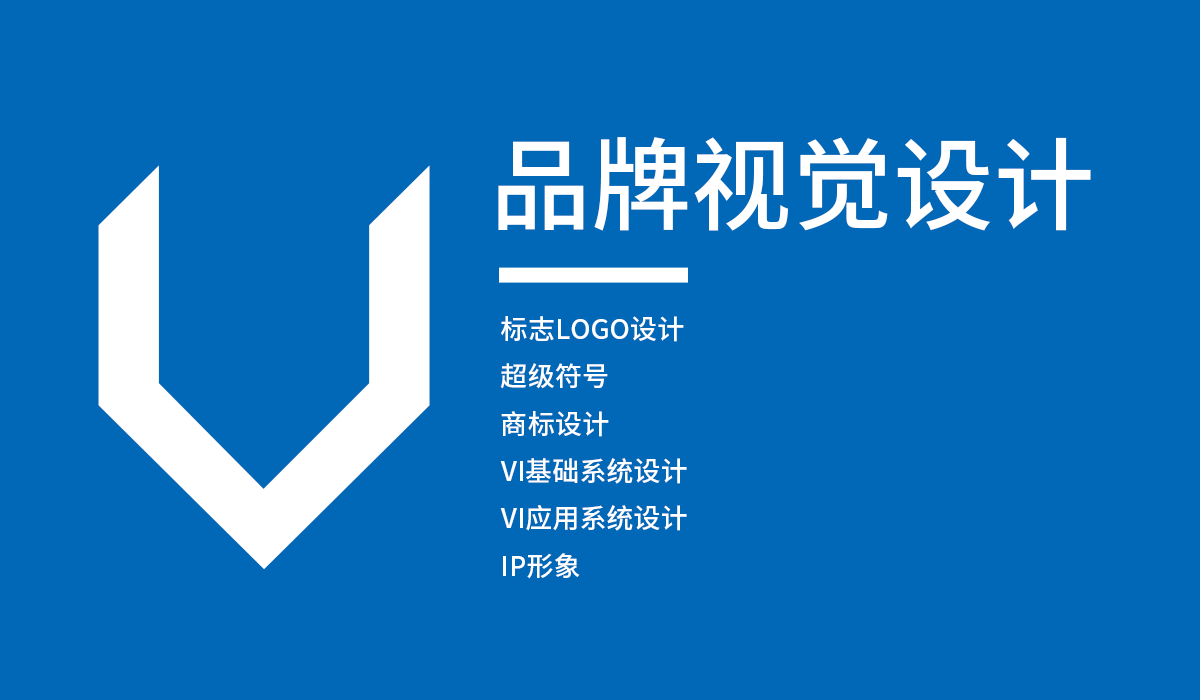 品牌视觉设计

标志LOGO设计
超级符号
商标设计
VI基础系统设计
VI应用系统设计
IP形象